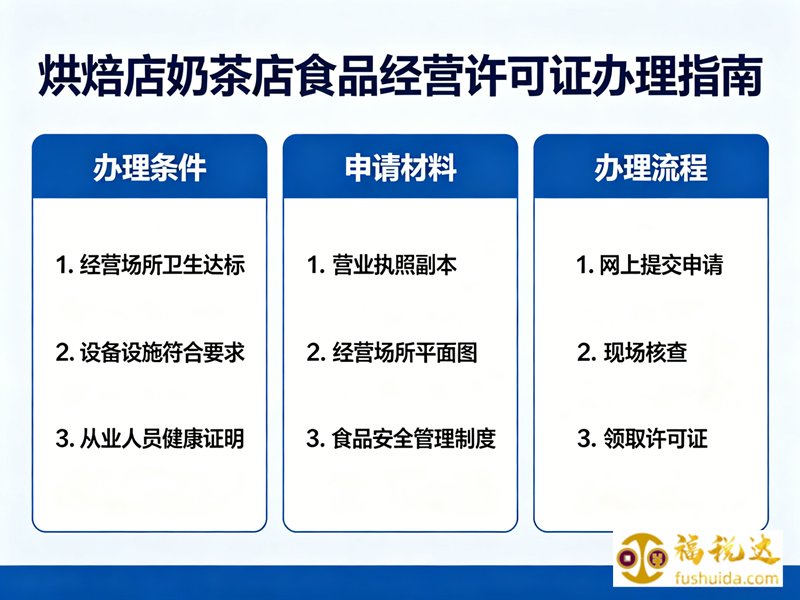 烘焙店奶茶店食品经营许可证办理指南

办理条件

1. 经营场所卫生达标

2. 设备设施符合要求

3. 从业人员健康证明

申请材料

1. 营业执照副本

2. 经营场所平面图

3. 食品安全管理制度

办理流程

1. 网上提交申请

2. 现场核查

3. 领取许可证

福税达
fushuida.com